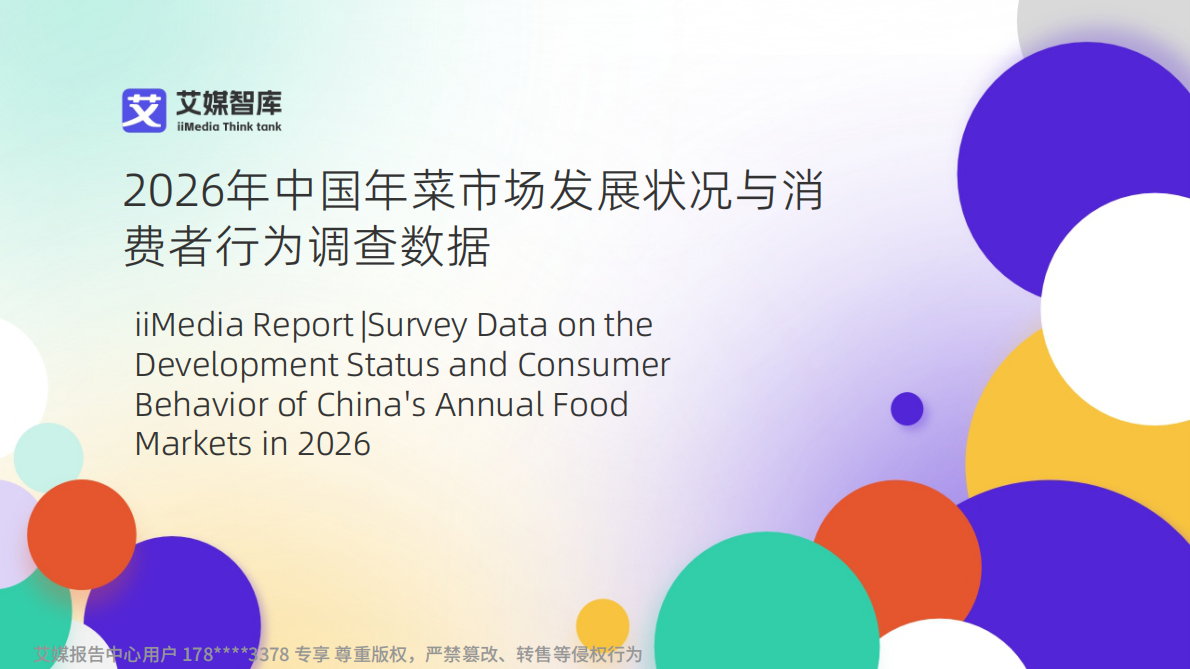 艾
艾媒智库
iiMedia Think tank

2026年中国年菜市场发展状况与消费者行为调查数据

iiMedia Report |Survey Data on the Development Status and Consumer Behavior of China's Annual Food Markets in 2026

艾媒报告中心用户 178****3378 专享 尊重版权，严禁篡改、转售等侵权行为